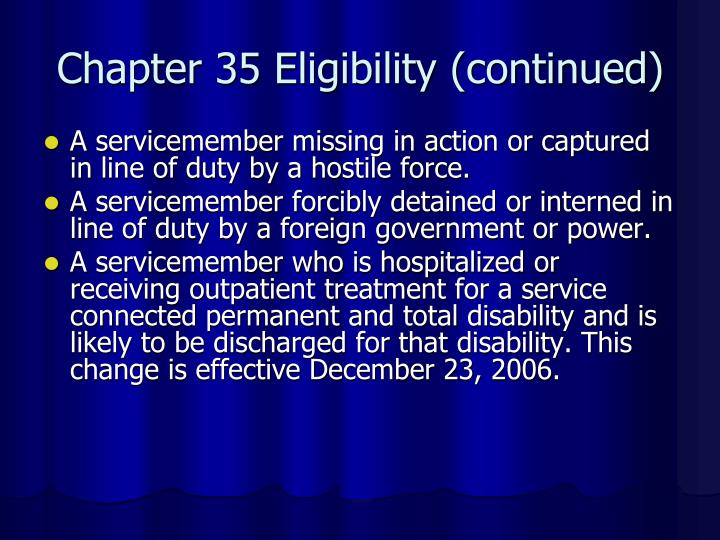 Chapter 35 Eligibility (continued)

- A servicemember missing in action or captured in line of duty by a hostile force.
- A servicemember forcibly detained or interned in line of duty by a foreign government or power.
- A servicemember who is hospitalized or receiving outpatient treatment for a service connected permanent and total disability and is likely to be discharged for that disability. This change is effective December 23, 2006.